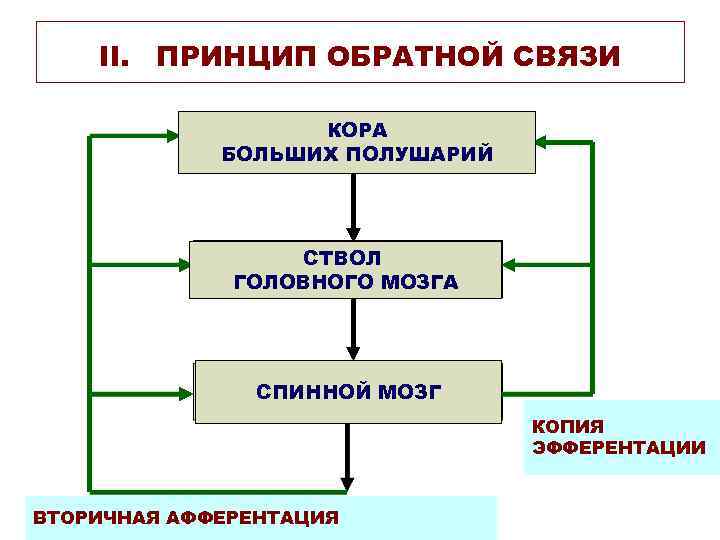 II. ПРИНЦИП ОБРАТНОЙ СВЯЗИ

КОРА
БОЛЬШИХ ПОЛУШАРИЙ

СТВОЛ
ГОЛОВНОГО МОЗГА

СПИННОЙ МОЗГ

КОПИЯ
ЭФФЕРЕНТАЦИИ

ВТОРИЧНАЯ АФФЕРЕНТАЦИЯ